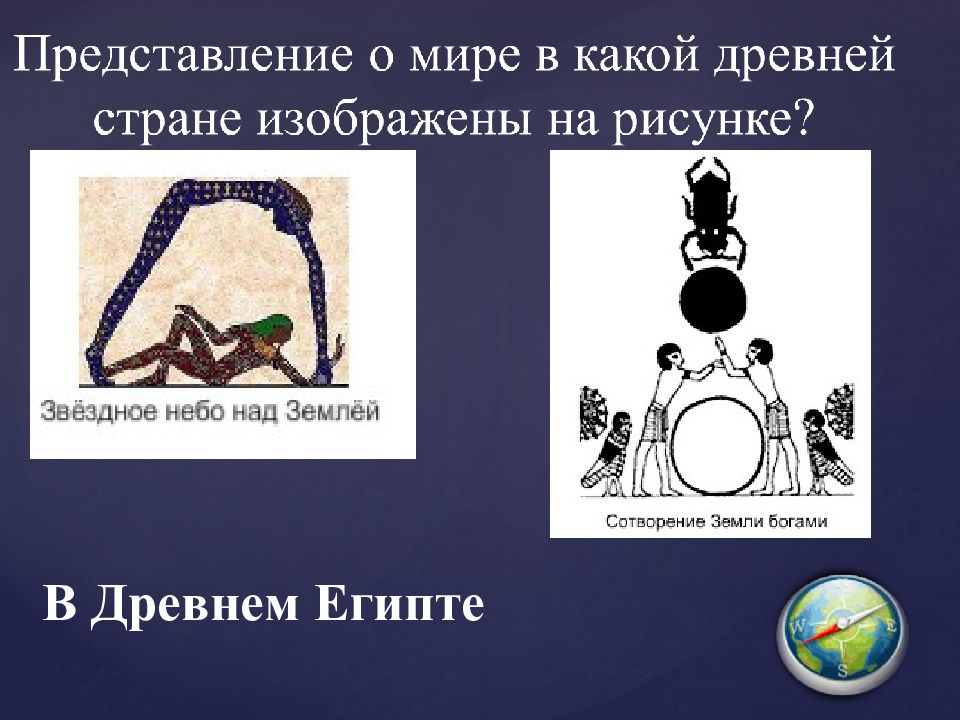 Представление о мире в какой древней стране изображены на рисунке?

Звёздное небо над Землёй

Сотворение Земли богами

В Древнем Египте

W
E
S